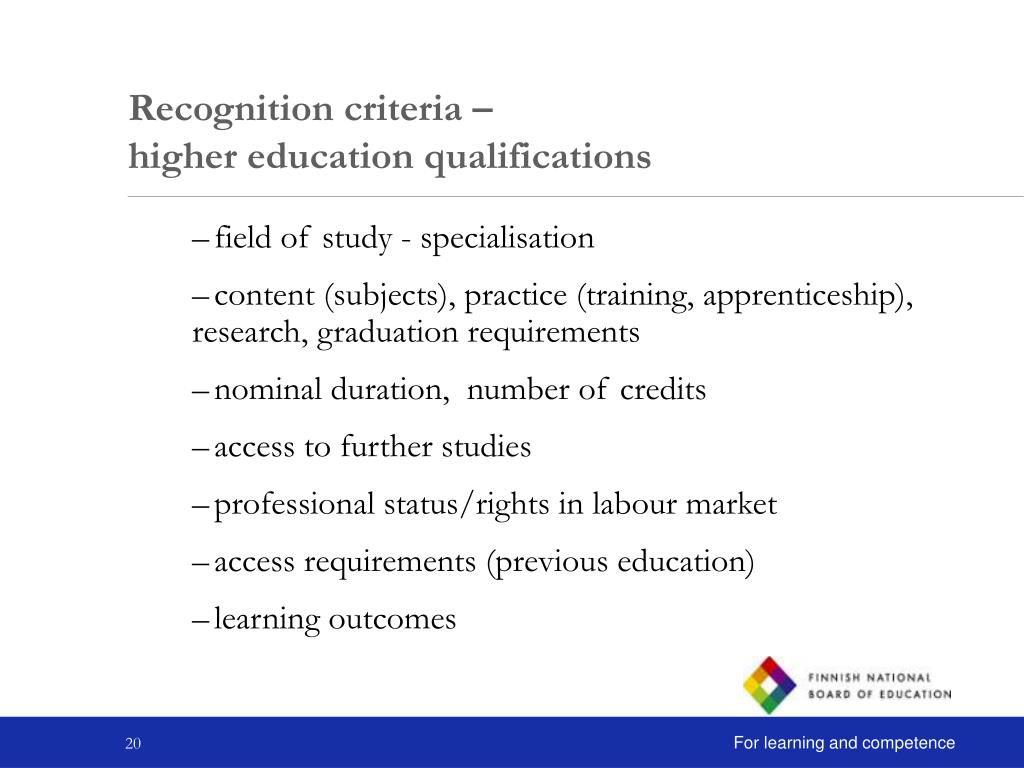 Recognition criteria –
higher education qualifications

– field of study - specialisation

– content (subjects), practice (training, apprenticeship), research, graduation requirements

– nominal duration, number of credits

– access to further studies

– professional status/rights in labour market

– access requirements (previous education)

– learning outcomes

FINNISH NATIONAL BOARD OF EDUCATION

20

For learning and competence